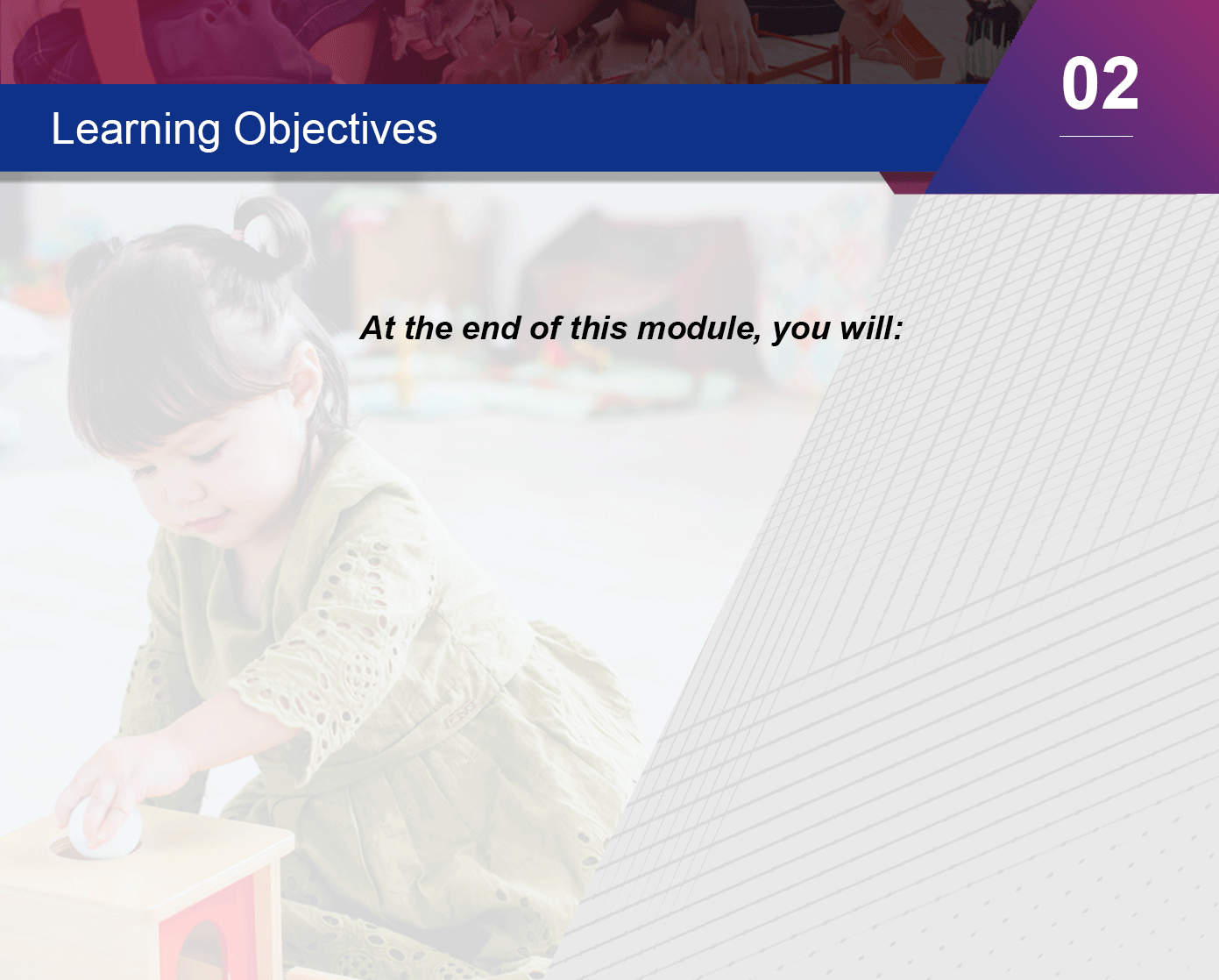 Learning Objectives

02

At the end of this module, you will: